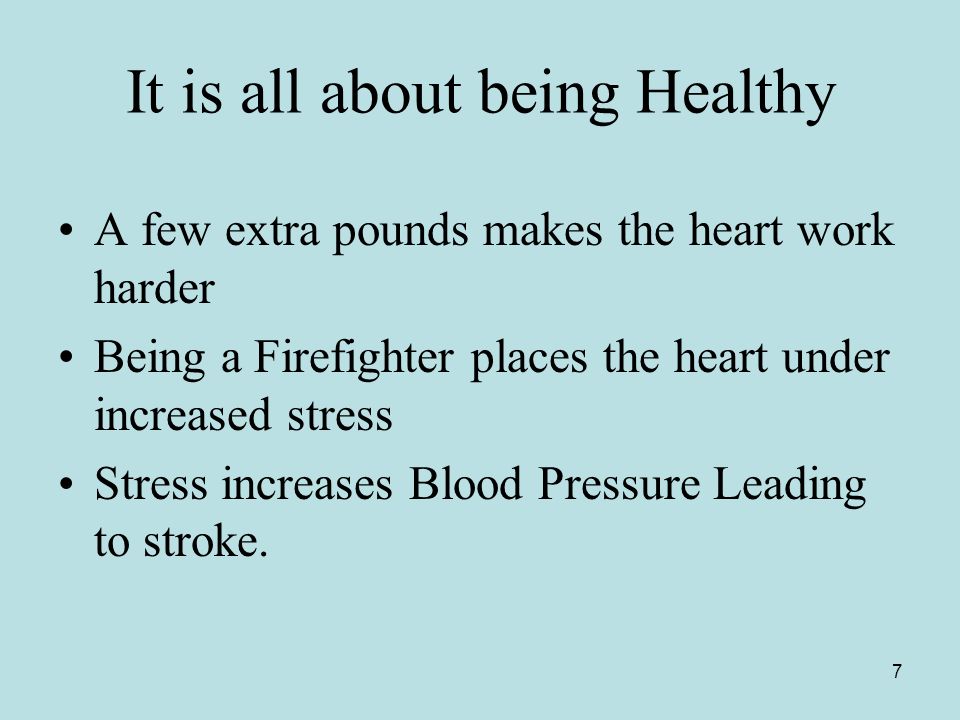 It is all about being Healthy

• A few extra pounds makes the heart work harder
• Being a Firefighter places the heart under increased stress
• Stress increases Blood Pressure Leading to stroke.

7